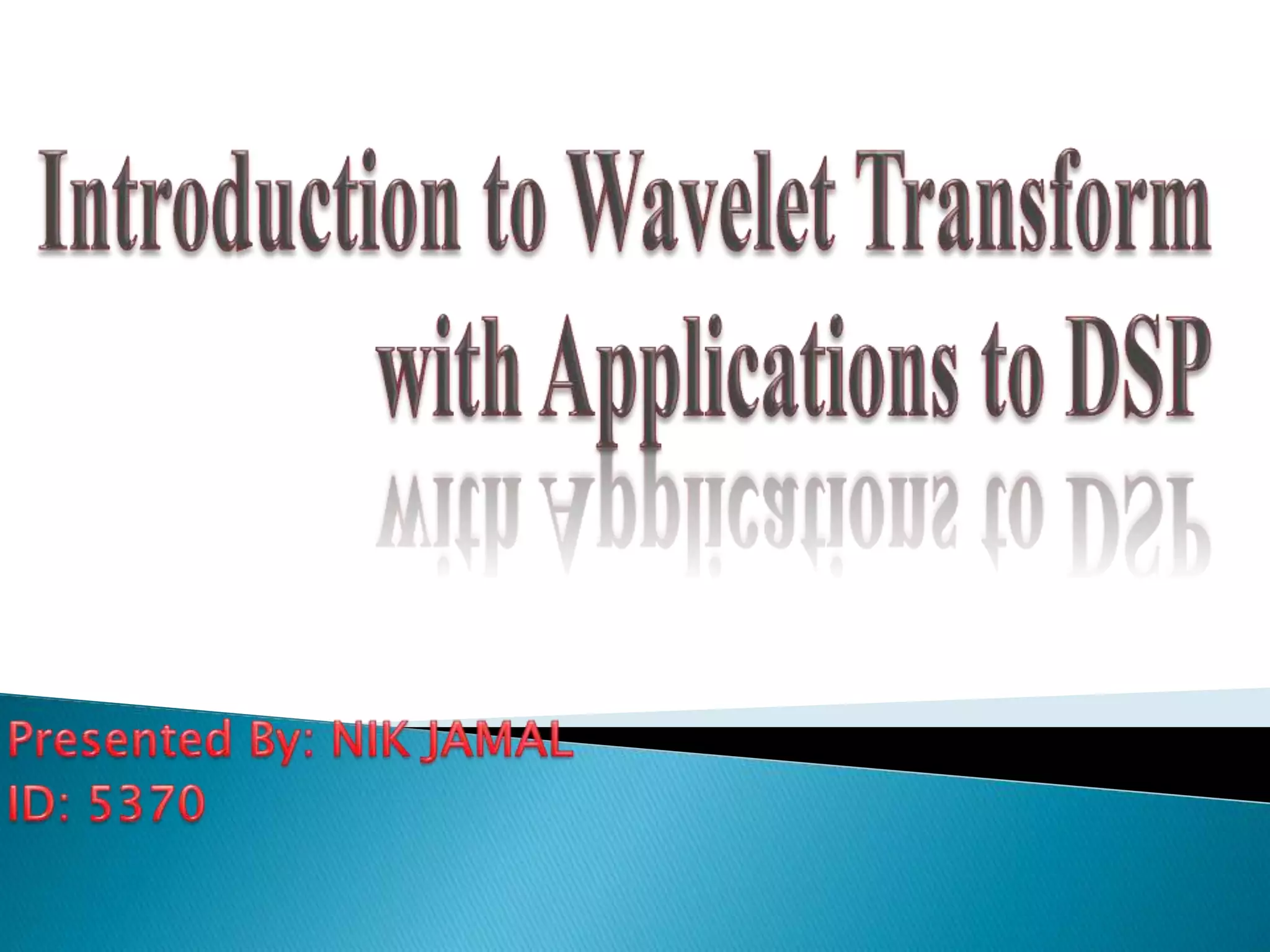 Introduction to Wavelet Transform with Applications to DSP

Presented By: NIK JAMAL
ID: 5370